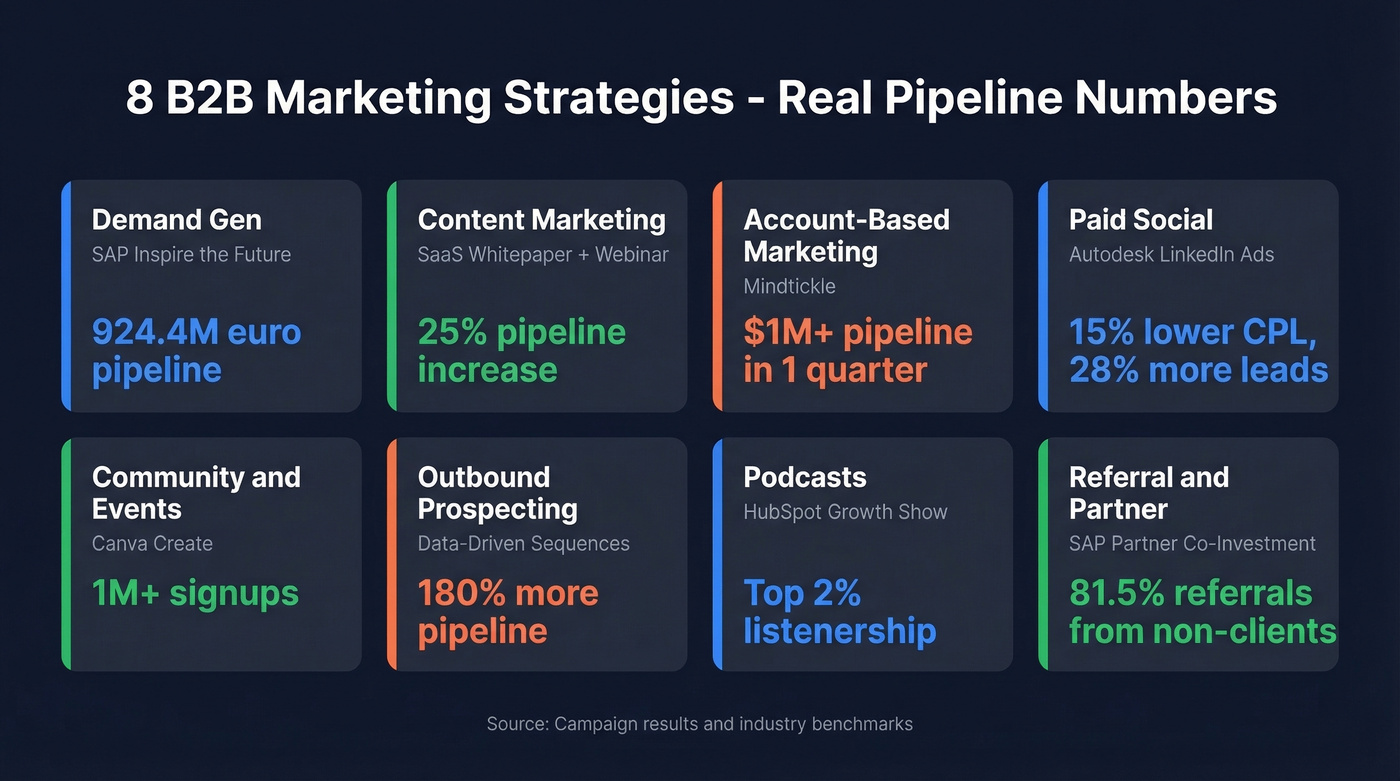 8 B2B Marketing Strategies - Real Pipeline Numbers

Demand Gen
SAP Inspire the Future
924.4M euro pipeline

Content Marketing
SaaS Whitepaper + Webinar
25% pipeline increase

Account-Based Marketing
Mindtickle
$1M+ pipeline in 1 quarter

Paid Social
Autodesk LinkedIn Ads
15% lower CPL, 28% more leads

Community and Events
Canva Create
1M+ signups

Outbound Prospecting
Data-Driven Sequences
180% more pipeline

Podcasts
HubSpot Growth Show
Top 2% listenership

Referral and Partner
SAP Partner Co-Investment
81.5% referrals from non-clients

Source: Campaign results and industry benchmarks